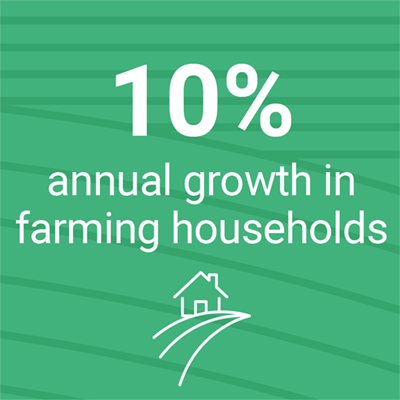 10%

annual growth in farming households